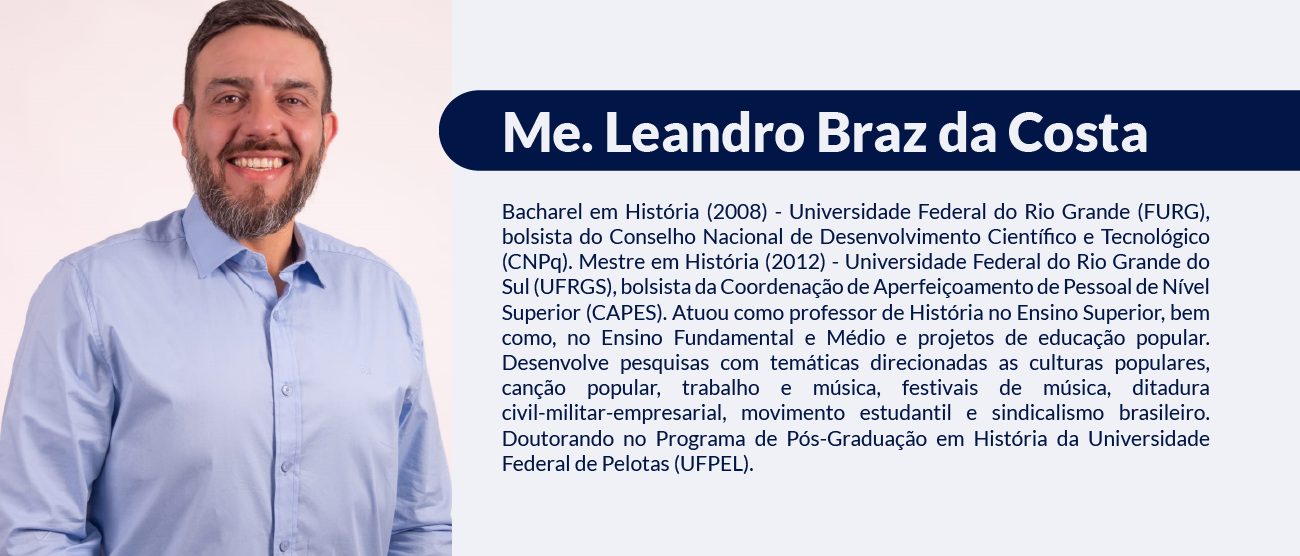 Me. Leandro Braz da Costa

Bacharel em História (2008) - Universidade Federal do Rio Grande (FURG), bolsista do Conselho Nacional de Desenvolvimento Científico e Tecnológico (CNPq). Mestre em História (2012) - Universidade Federal do Rio Grande do Sul (UFRGS), bolsista da Coordenação de Aperfeiçoamento de Pessoal de Nível Superior (CAPES). Atuou como professor de História no Ensino Superior, bem como, no Ensino Fundamental e Médio e projetos de educação popular. Desenvolve pesquisas com temáticas direcionadas as culturas populares, canção popular, trabalho e música, festivais de música, ditadura civil-militar-empresarial, movimento estudantil e sindicalismo brasileiro. Doutorando no Programa de Pós-Graduação em História da Universidade Federal de Pelotas (UFPEL).